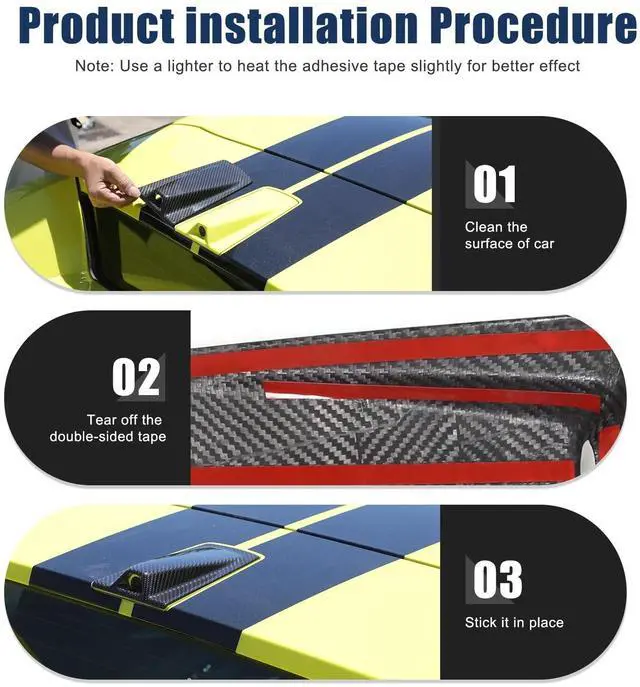 Product installation Procedure

Note: Use a lighter to heat the adhesive tape slightly for better effect

01

Clean the surface of car

02

Tear off the double-sided tape

03

Stick it in place